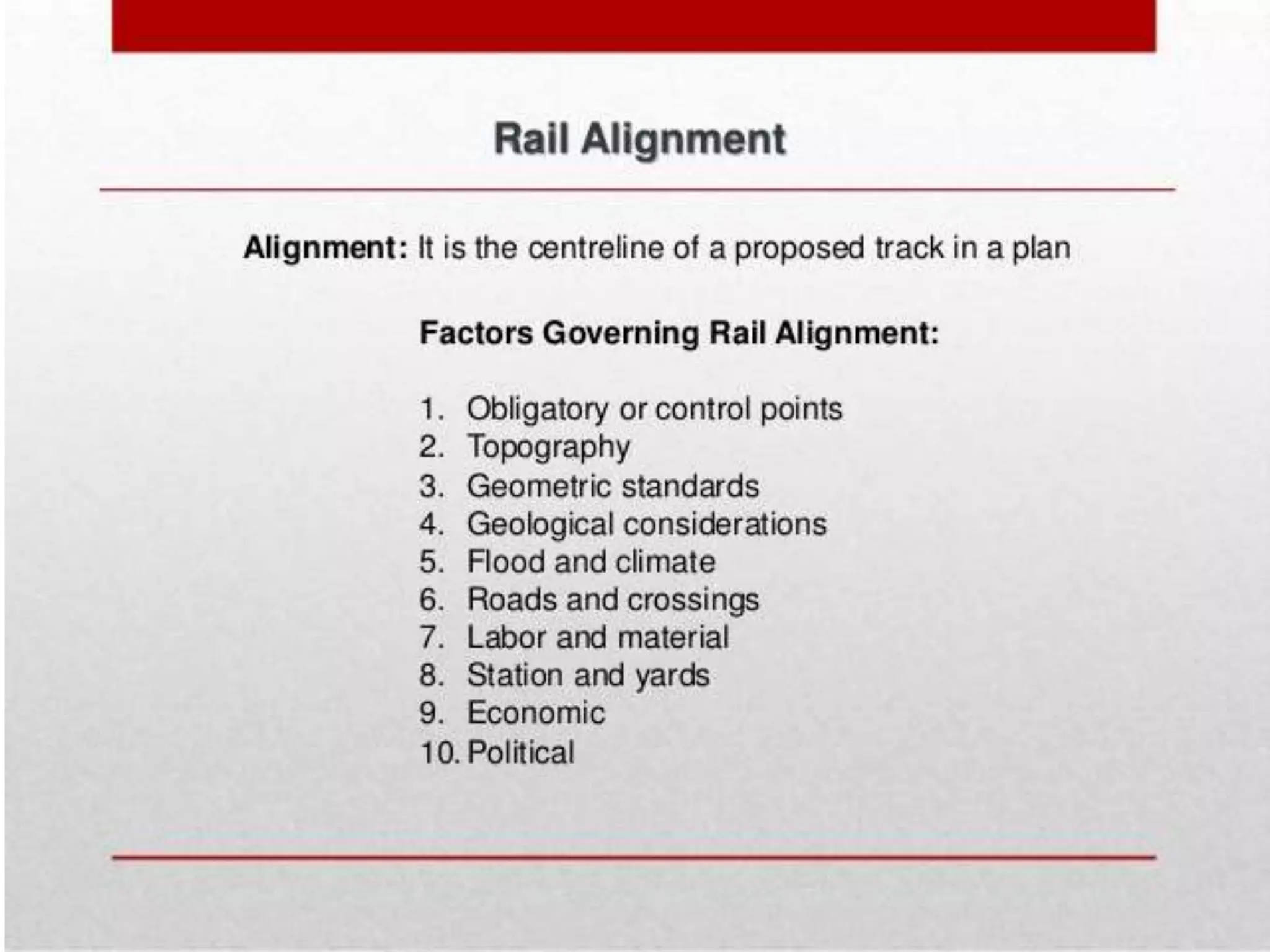 Rail Alignment

Alignment: It is the centreline of a proposed track in a plan

Factors Governing Rail Alignment:

1. Obligatory or control points
2. Topography
3. Geometric standards
4. Geological considerations
5. Flood and climate
6. Roads and crossings
7. Labor and material
8. Station and yards
9. Economic
10. Political